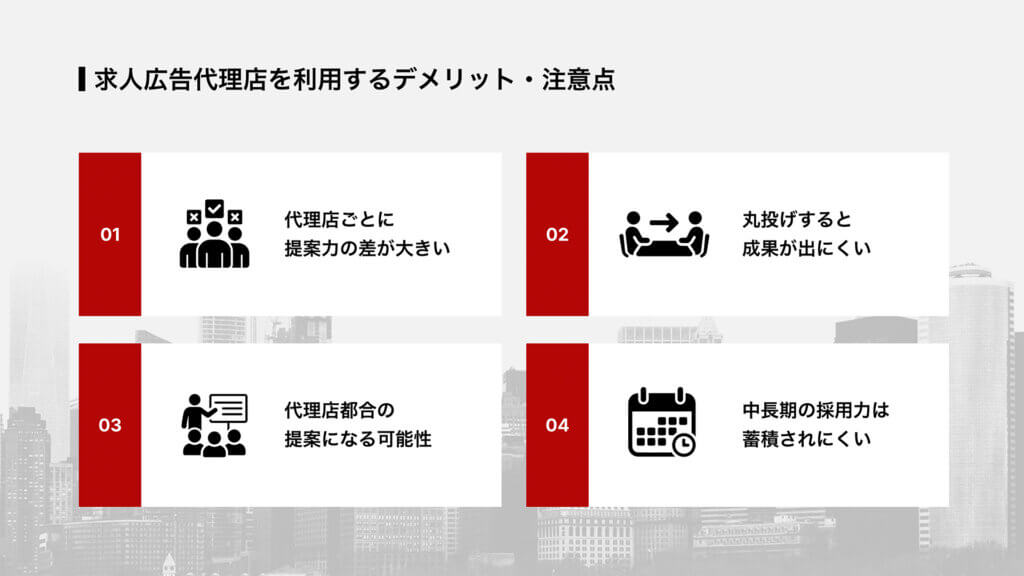 求人広告代理店を利用するデメリット・注意点

01

代理店ごとに提案力の差が大きい

02

丸投げすると成果が出にくい

03

代理店都合の提案になる可能性

04

中長期の採用力は蓄積されにくい